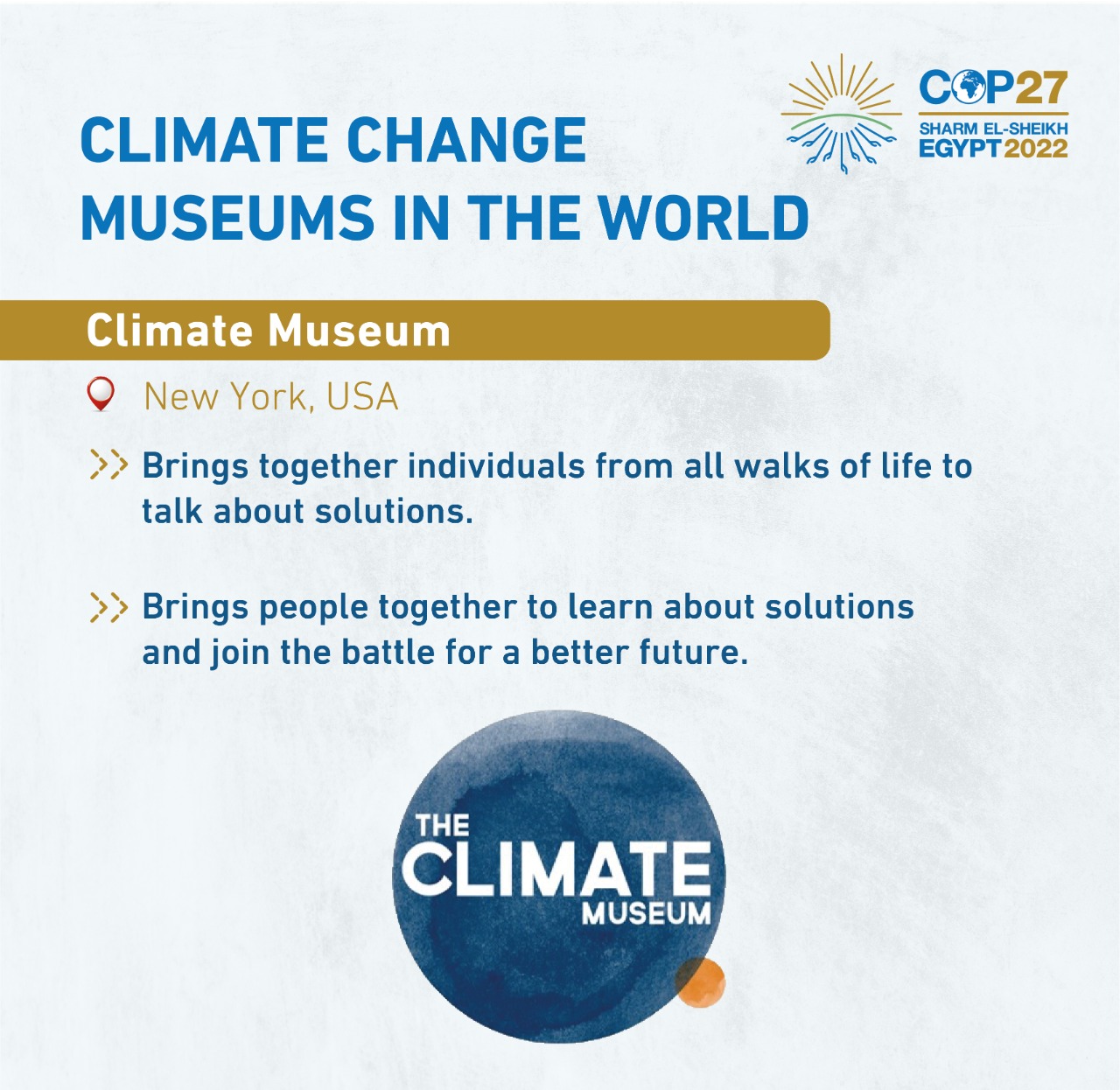 COP27
SHARM EL-SHEIKH
EGYPT 2022

CLIMATE CHANGE MUSEUMS IN THE WORLD

Climate Museum

New York, USA

Brings together individuals from all walks of life to talk about solutions.

Brings people together to learn about solutions and join the battle for a better future.

THE CLIMATE MUSEUM